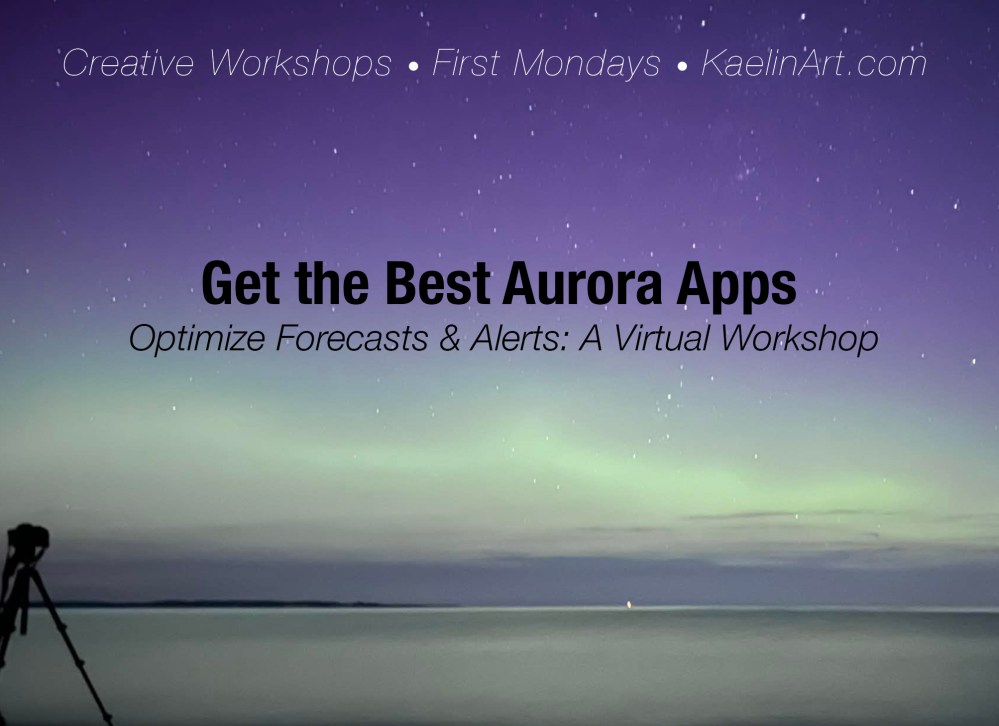 Creative Workshops • First Mondays • KaelinArt.com

Get the Best Aurora Apps

Optimize Forecasts & Alerts: A Virtual Workshop